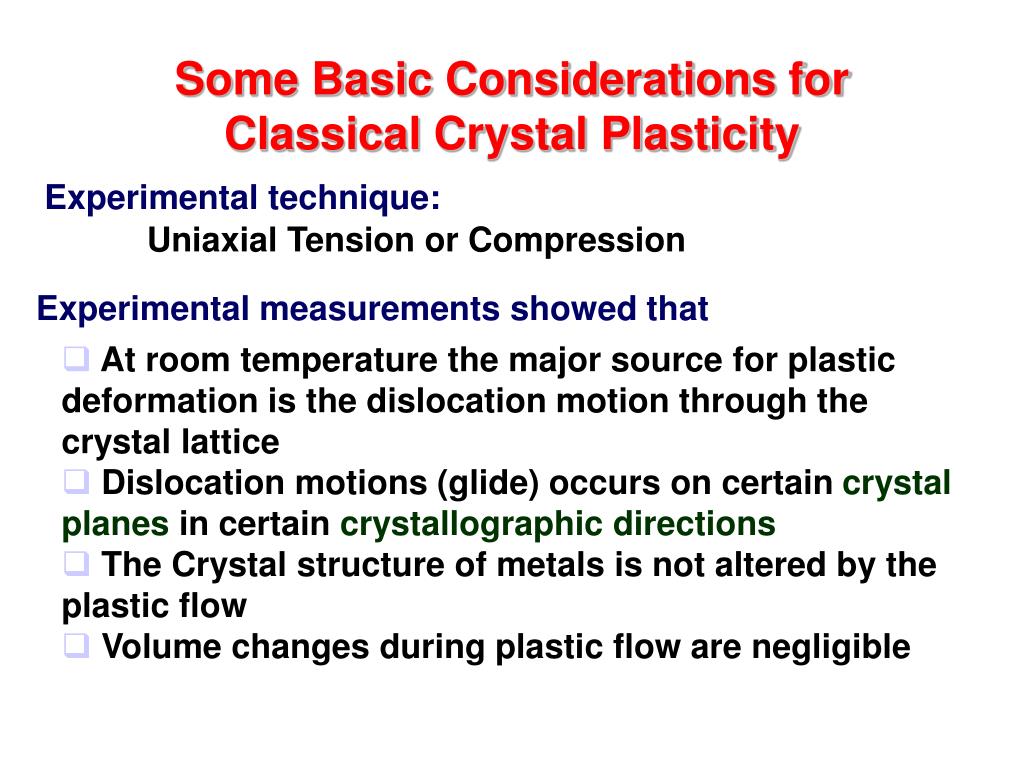 Some Basic Considerations for Classical Crystal Plasticity

Experimental technique:

Uniaxial Tension or Compression

Experimental measurements showed that

❑ At room temperature the major source for plastic deformation is the dislocation motion through the crystal lattice
❑ Dislocation motions (glide) occurs on certain crystal planes in certain crystallographic directions
❑ The Crystal structure of metals is not altered by the plastic flow
❑ Volume changes during plastic flow are negligible